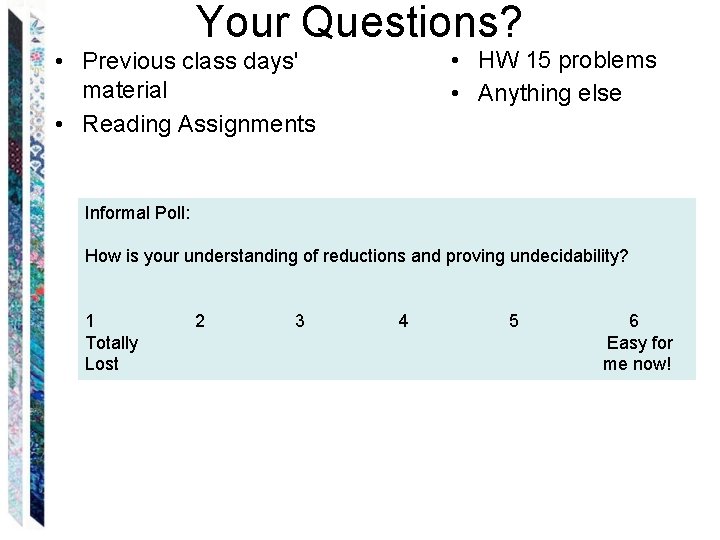 Your Questions?

• Previous class days' material
• Reading Assignments

• HW 15 problems
• Anything else

Informal Poll:

How is your understanding of reductions and proving undecidability?

1 2 3 4 5 6
Totally Lost
Easy for me now!